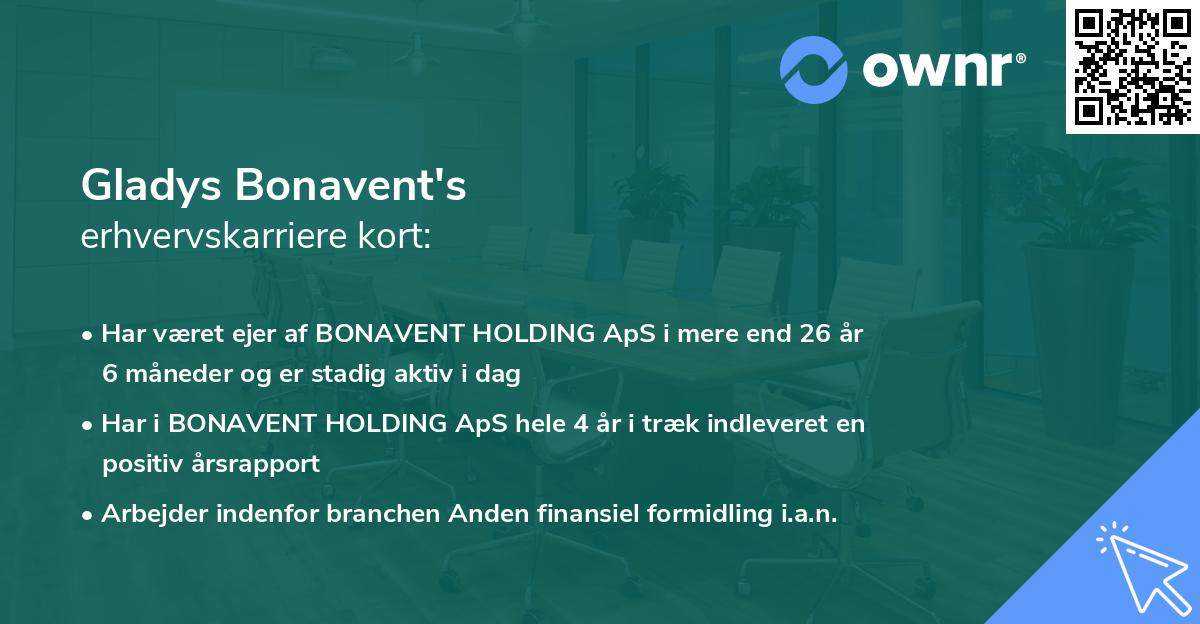 ownr®

Gladys Bonavent's
erhvervskarriere kort:

• Har været ejer af BONAVENT HOLDING ApS i mere end 26 år 6 måneder og er stadig aktiv i dag

• Har i BONAVENT HOLDING ApS hele 4 år i træk indleveret en positiv årsrapport

• Arbejder indenfor branchen Anden finansiel formidling i.a.n.